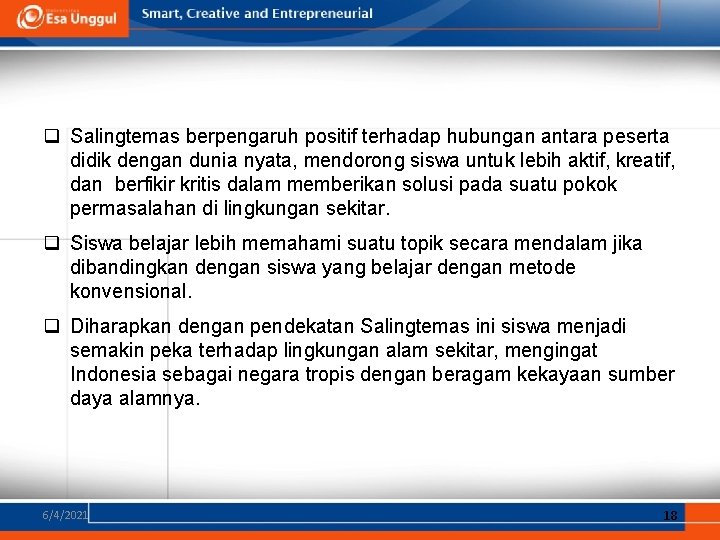 Esa Unggul

Smart, Creative and Entrepreneurial

❑ Salingtemas berpengaruh positif terhadap hubungan antara peserta didik dengan dunia nyata, mendorong siswa untuk lebih aktif, kreatif, dan berfikir kritis dalam memberikan solusi pada suatu pokok permasalahan di lingkungan sekitar.

❑ Siswa belajar lebih memahami suatu topik secara mendalam jika dibandingkan dengan siswa yang belajar dengan metode konvensional.

❑ Diharapkan dengan pendekatan Salingtemas ini siswa menjadi semakin peka terhadap lingkungan alam sekitar, mengingat Indonesia sebagai negara tropis dengan beragam kekayaan sumber daya alamnya.

6/4/2021

18